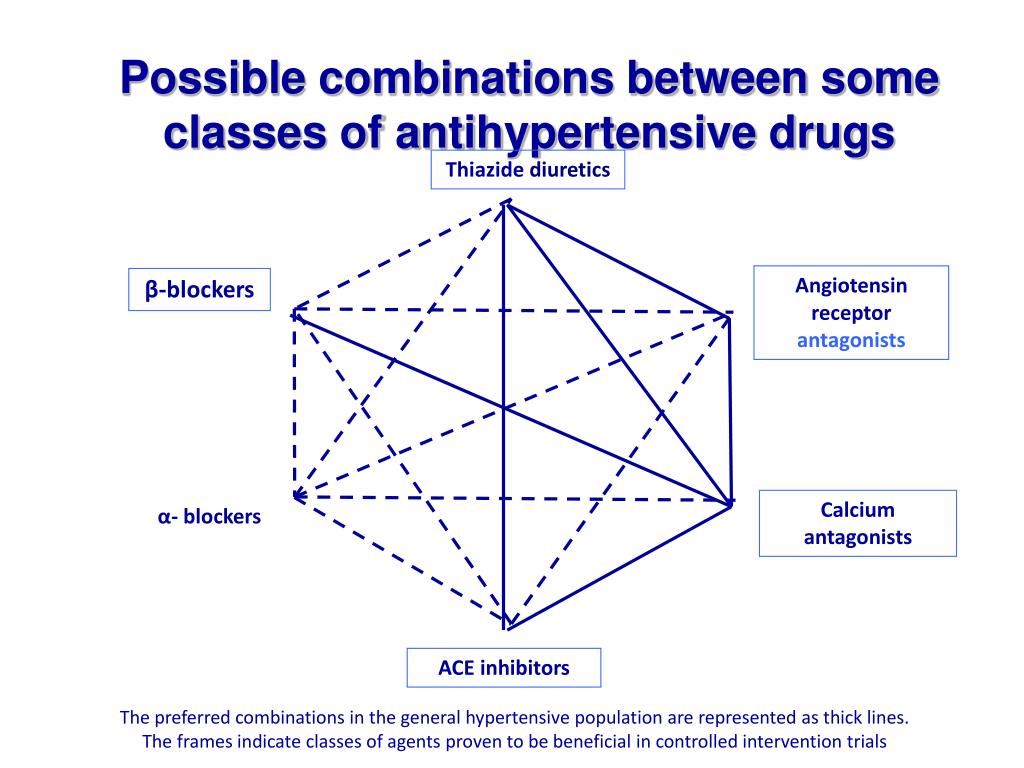 Possible combinations between some classes of antihypertensive drugs

Thiazide diuretics

β-blockers

Angiotensin receptor antagonists

α- blockers

Calcium antagonists

ACE inhibitors

The preferred combinations in the general hypertensive population are represented as thick lines.
The frames indicate classes of agents proven to be beneficial in controlled intervention trials